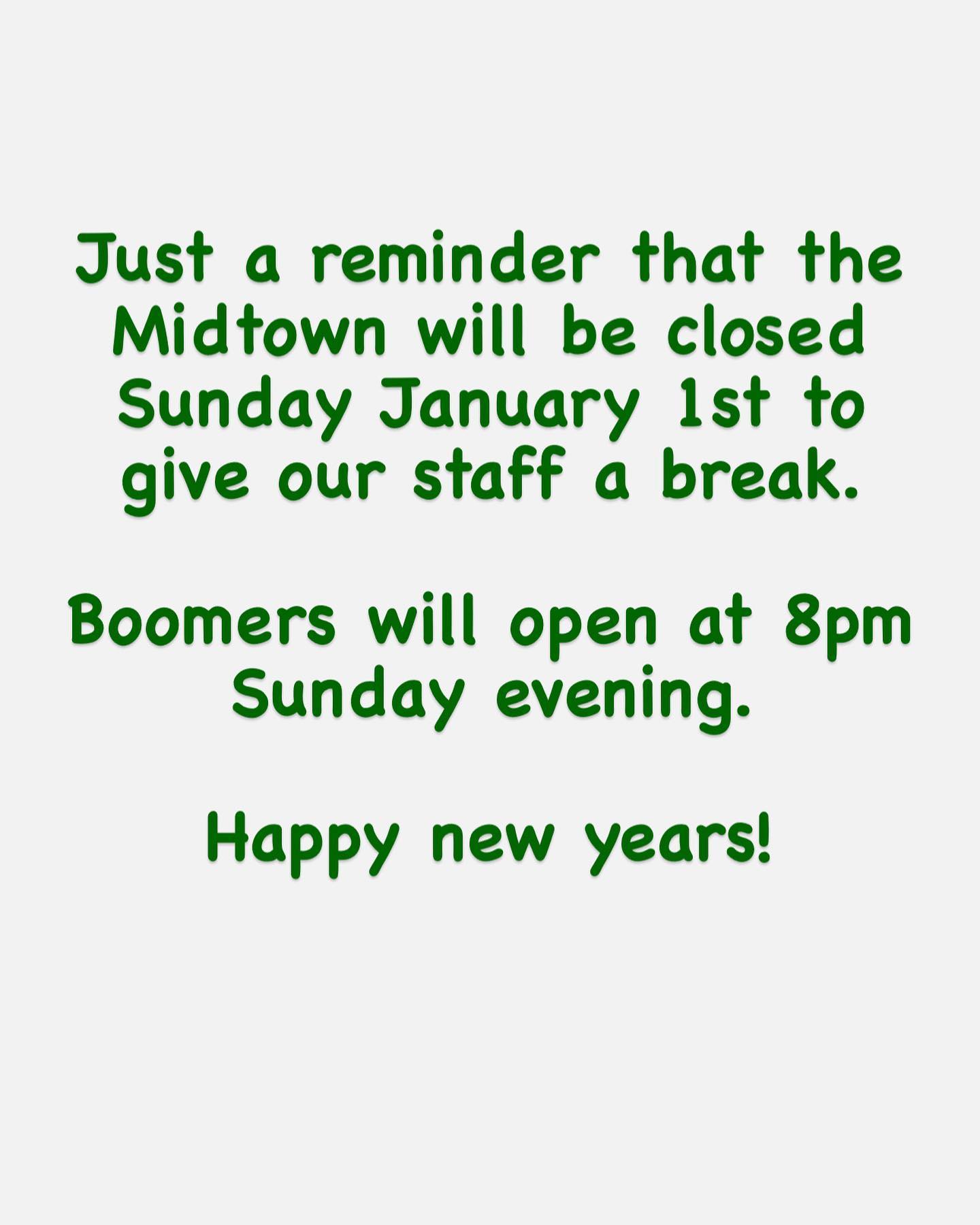 Just a reminder that the Midtown will be closed Sunday January 1st to give our staff a break.

Boomers will open at 8pm Sunday evening.

Happy new years!